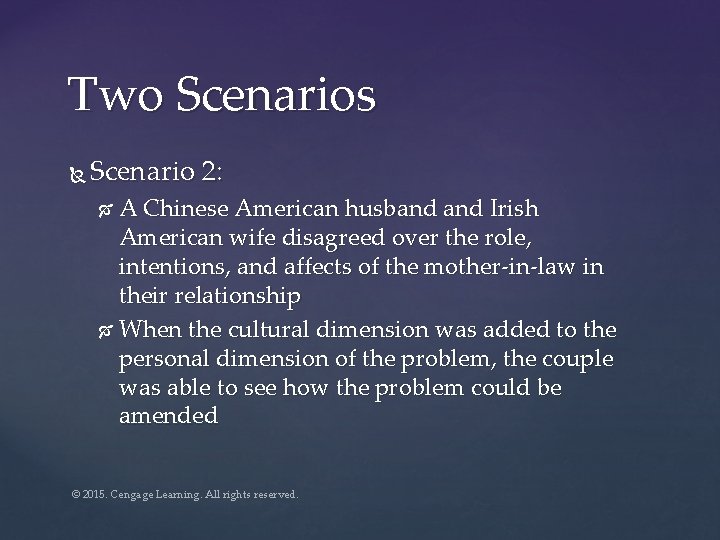 Two Scenarios

Scenario 2:

A Chinese American husband and Irish American wife disagreed over the role, intentions, and affects of the mother-in-law in their relationship

When the cultural dimension was added to the personal dimension of the problem, the couple was able to see how the problem could be amended

© 2015. Cengage Learning. All rights reserved.